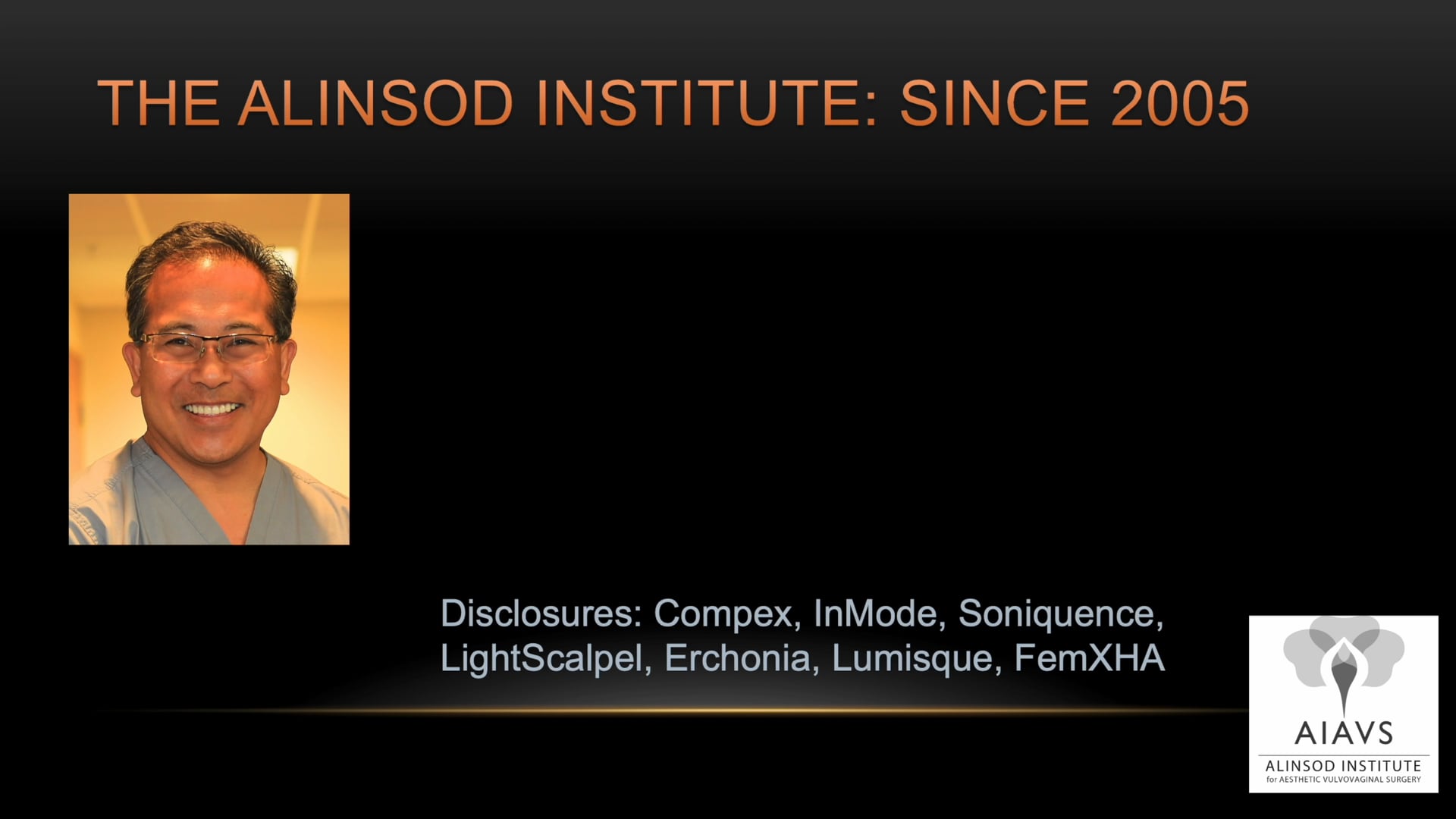 THE ALINSOD INSTITUTE: SINCE 2005

Disclosures: Compex, InMode, Soniquence, LightScalpel, Erchonia, Lumisque, FemXHA

AIAVS
ALINSOD INSTITUTE
for AESTHETIC VULVOVAGINAL SURGERY